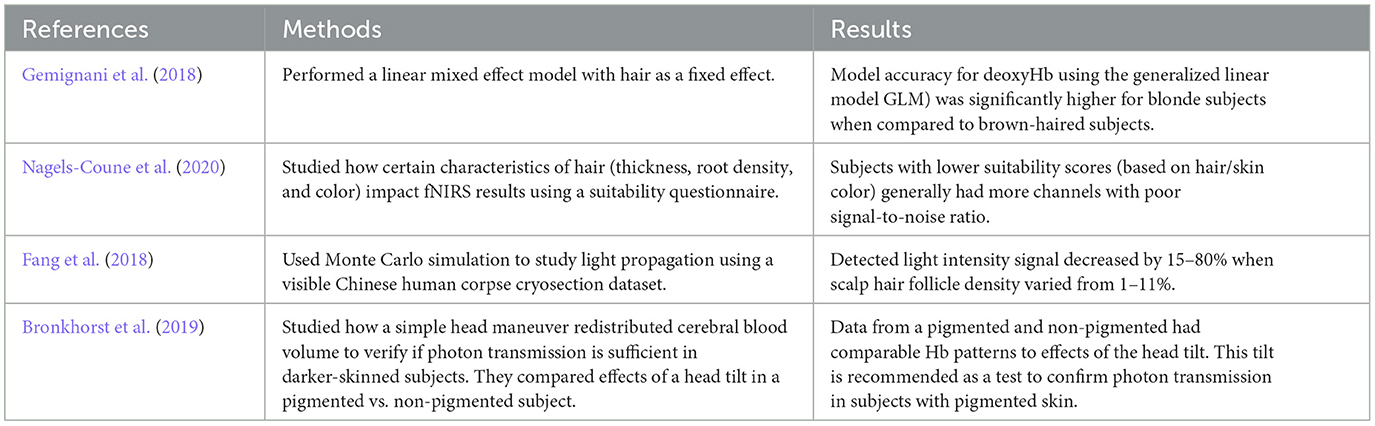 | References | Methods | Results |
|---|---|---|
| Gemignani et al. (2018) | Performed a linear mixed effect model with hair as a fixed effect. | Model accuracy for deoxyHb using the generalized linear model GLM) was significantly higher for blonde subjects when compared to brown-haired subjects. |
| Nagels-Coune et al. (2020) | Studied how certain characteristics of hair (thickness, root density, and color) impact fNIRS results using a suitability questionnaire. | Subjects with lower suitability scores (based on hair/skin color) generally had more channels with poor signal-to-noise ratio. |
| Fang et al. (2018) | Used Monte Carlo simulation to study light propagation using a visible Chinese human corpse cryosection dataset. | Detected light intensity signal decreased by 15–80% when scalp hair follicle density varied from 1–11%. |
| Bronkhorst et al. (2019) | Studied how a simple head maneuver redistributed cerebral blood volume to verify if photon transmission is sufficient in darker-skinned subjects. They compared effects of a head tilt in a pigmented vs. non-pigmented subject. | Data from a pigmented and non-pigmented had comparable Hb patterns to effects of the head tilt. This tilt is recommended as a test to confirm photon transmission in subjects with pigmented skin. |